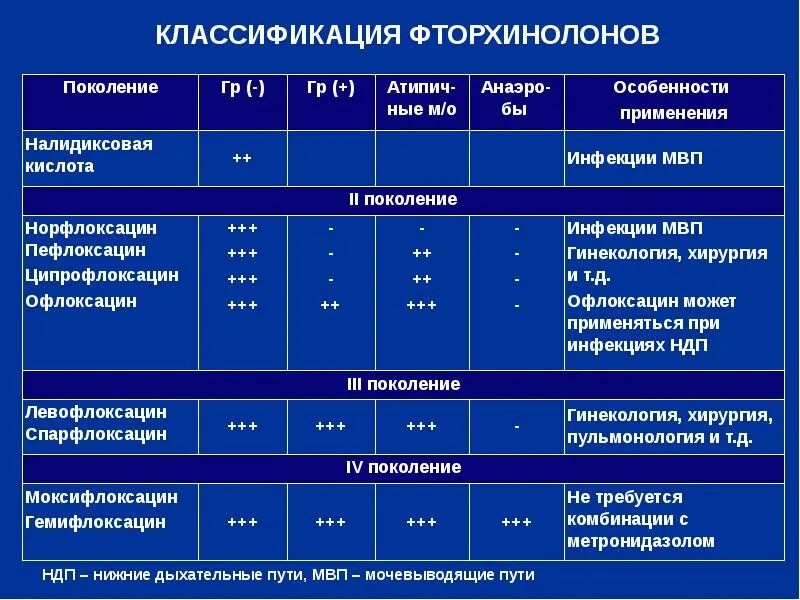 КЛАССИФИКАЦИЯ ФТОРХИНОЛОНОВ

| Поколение | Гр (-) | Гр (+) | Атипичные м/о | Анаэробы | Особенности применения |
|---|---|---|---|---|---|
| Налидиксовая кислота | ++ | | | | Инфекции МВП |
| II поколение | | | | | |
| Норфлоксацин Пефлоксацин Ципрофлоксацин Офлоксацин | +++ +++ +++ +++ | - - - ++ | - ++ ++ +++ | - - - - | Инфекции МВП Гинекология, хирургия и т.д. Офлоксацин может применяться при инфекциях НДП |
| III поколение | | | | | |
| Левофлоксацин Спарфлоксацин | +++ | +++ | +++ | - | Гинекология, хирургия, пульмонология и т.д. |
| IV поколение | | | | | |
| Моксифлоксацин Гемифлоксацин | +++ | +++ | +++ | +++ | Не требуется комбинации с метронидазолом |

НДП – нижние дыхательные пути, МВП – мочевыводящие пути